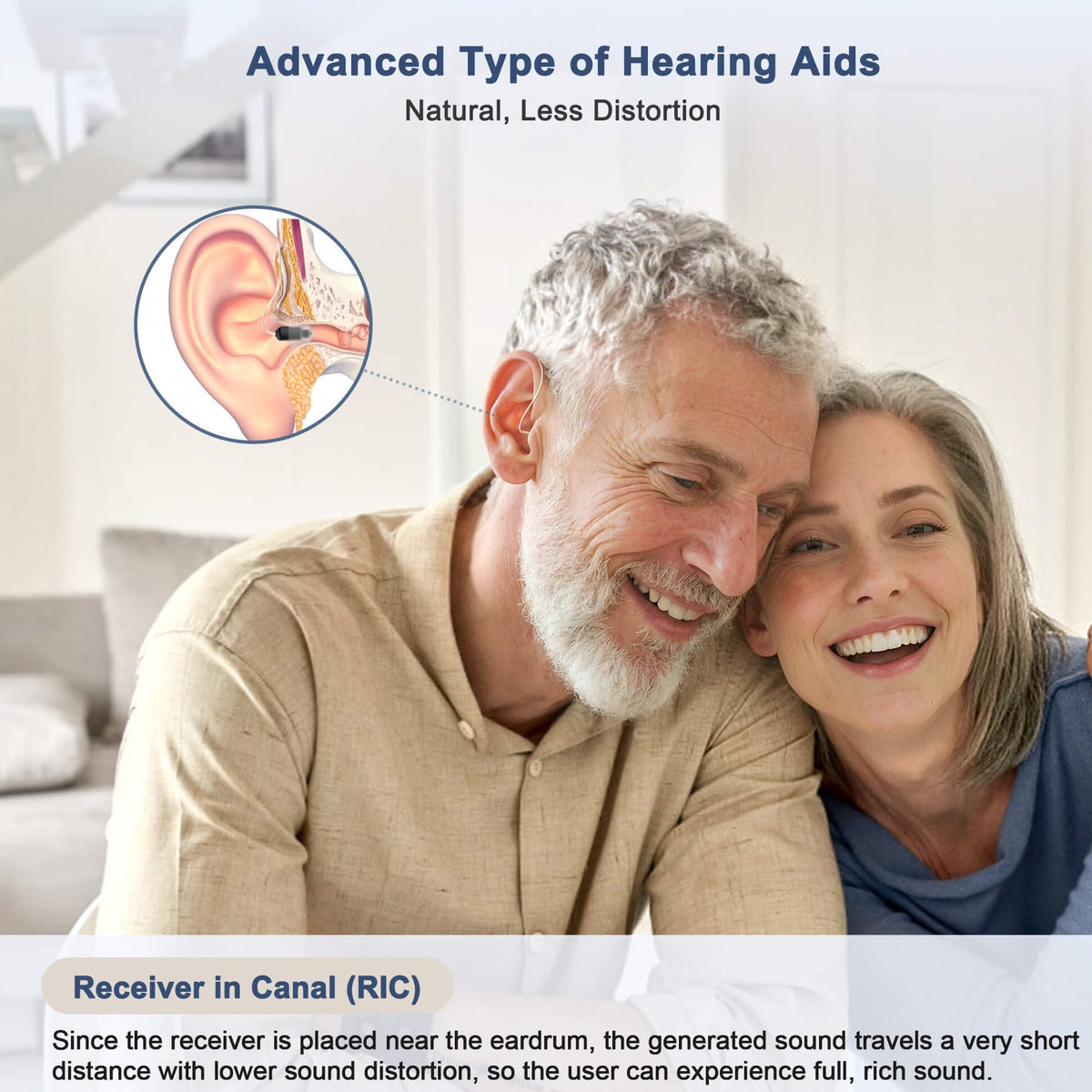 Advanced Type of Hearing Aids

Natural, Less Distortion

Receiver in Canal (RIC)

Since the receiver is placed near the eardrum, the generated sound travels a very short distance with lower sound distortion, so the user can experience full, rich sound.